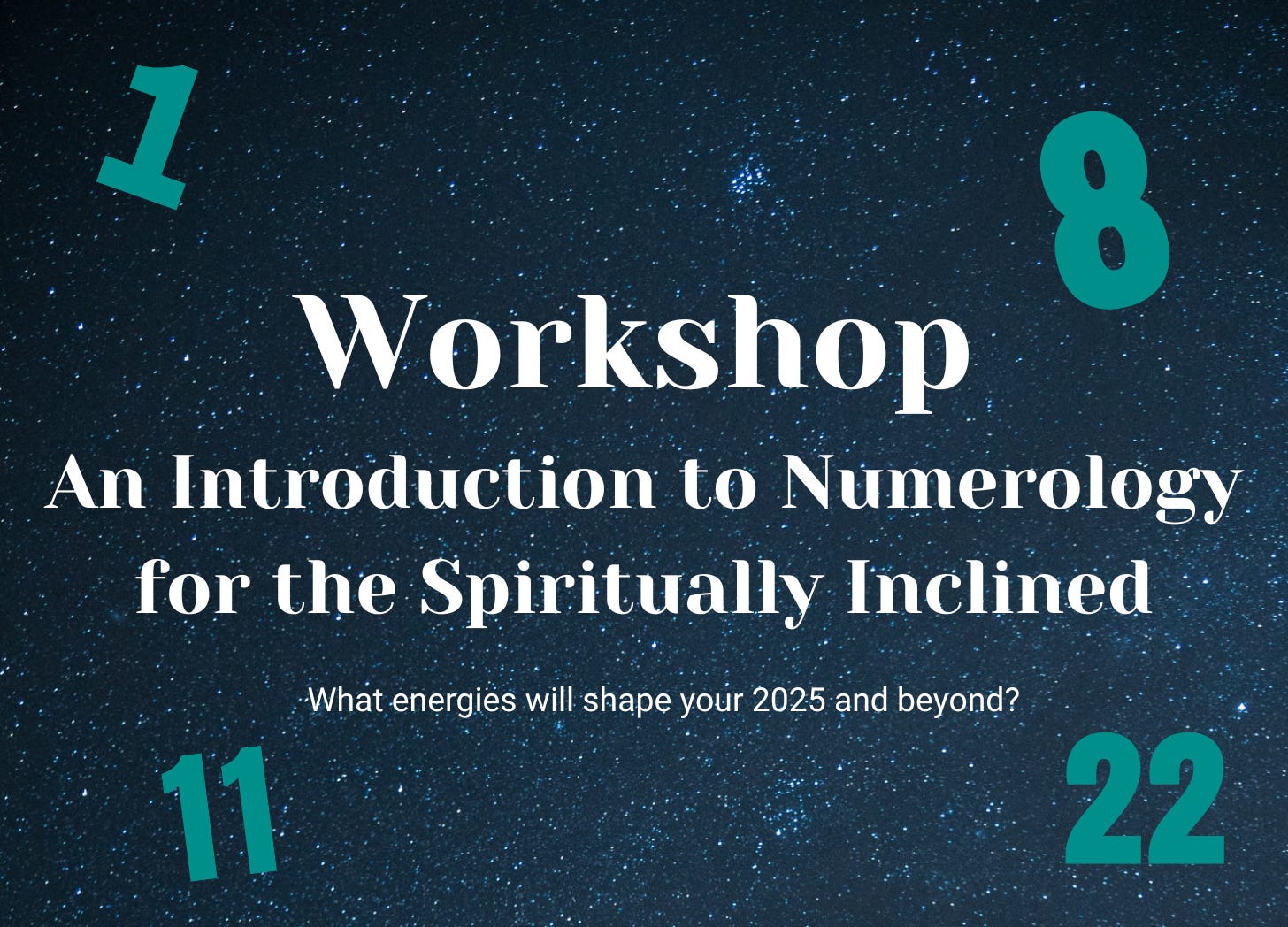 1

8

Workshop

An Introduction to Numerology for the Spiritually Inclined

What energies will shape your 2025 and beyond?

11

22